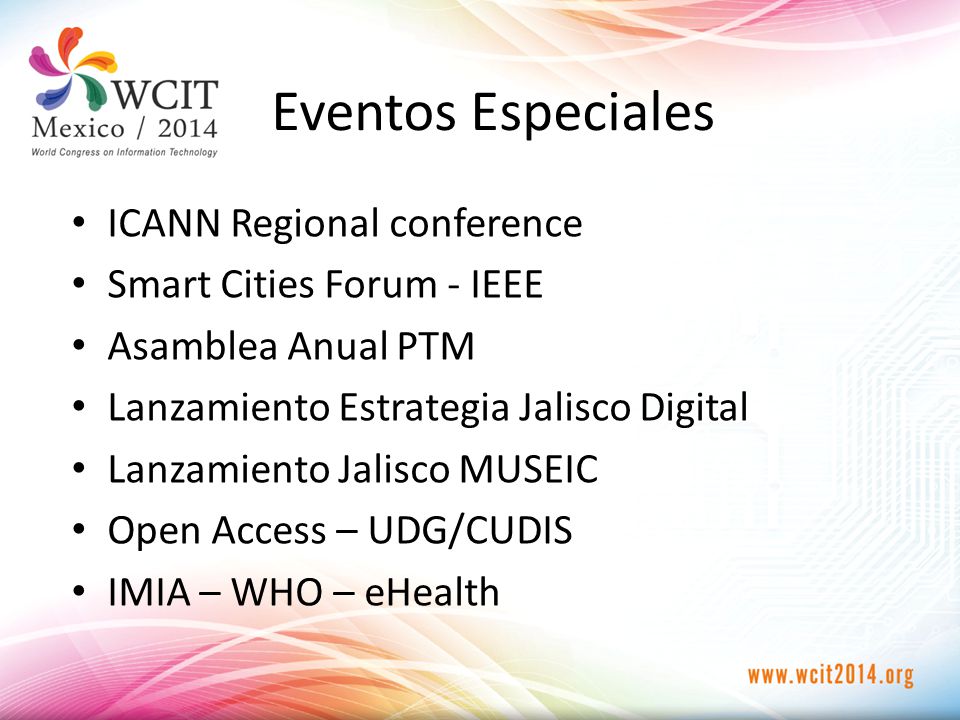 WCIT
Mexico / 2014
World Congress on Information Technology

Eventos Especiales

• ICANN Regional conference
• Smart Cities Forum - IEEE
• Asamblea Anual PTM
• Lanzamiento Estrategia Jalisco Digital
• Lanzamiento Jalisco MUSEIC
• Open Access – UDG/CUDIS
• IMIA – WHO – eHealth

www.wcit2014.org